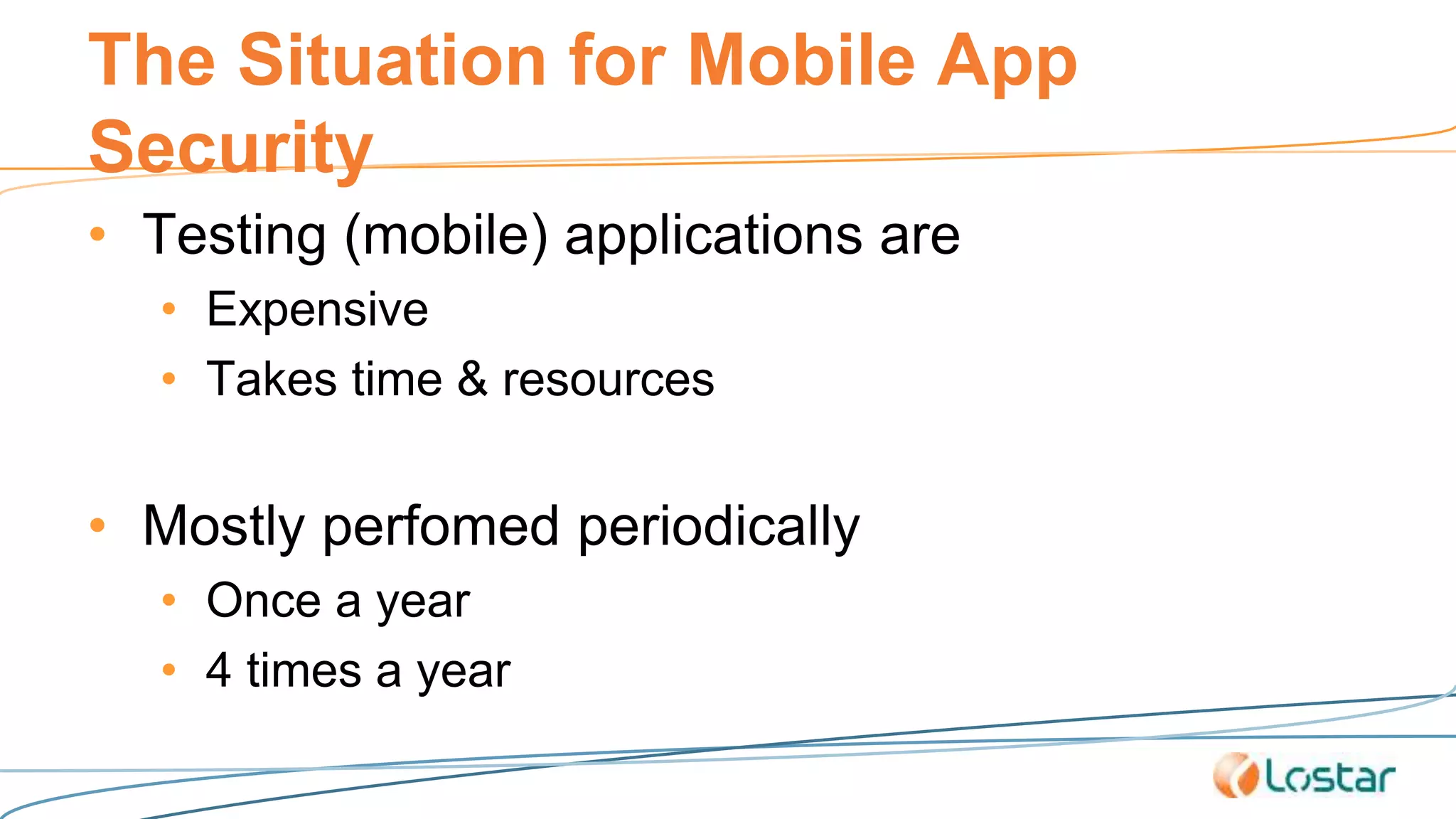 The Situation for Mobile App Security

• Testing (mobile) applications are
  • Expensive
  • Takes time & resources

• Mostly perfomed periodically
  • Once a year
  • 4 times a year

Lostar